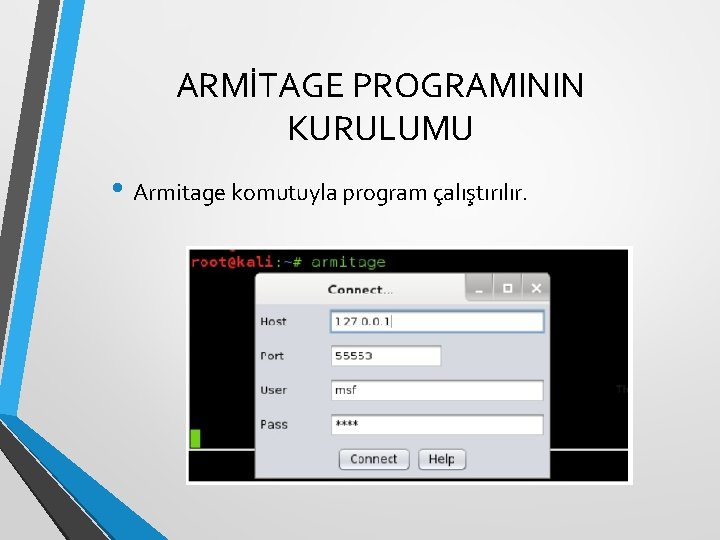 ARMİTAGE PROGRAMININ KURULUMU

• Armitage komutuyla program çalıştırılır.

root@kali:~# armitage

Connect...

Host 127.0.0.1

Port 55553

User msf

Pass ****

Connect Help